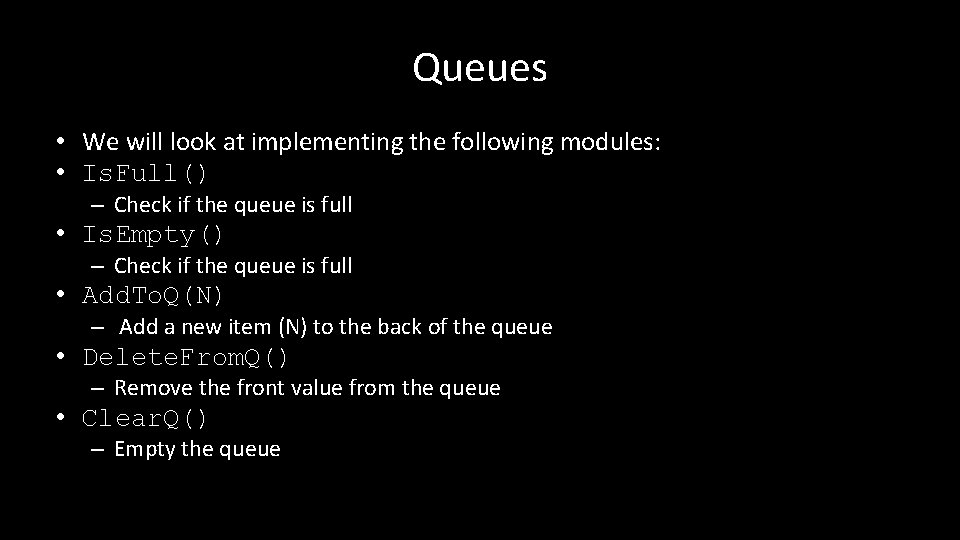 Queues

• We will look at implementing the following modules:
• IsFull()
  – Check if the queue is full
• IsEmpty()
  – Check if the queue is full
• AddToQ(N)
  – Add a new item (N) to the back of the queue
• DeleteFromQ()
  – Remove the front value from the queue
• ClearQ()
  – Empty the queue